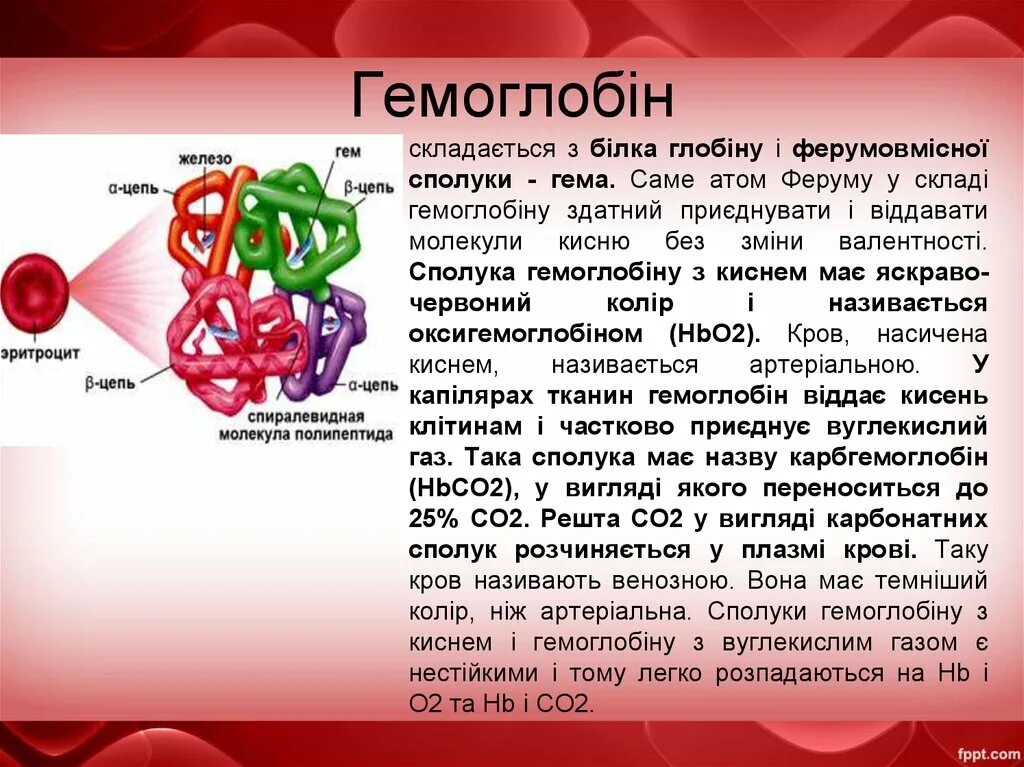 Гемоглобін

железо
гем
α-цепь
β-цепь
эритроцит
β-цепь
α-цепь
спиралевидная молекула полипептида

складається з білка глобіну і ферумовмісної сполуки - гема. Саме атом Феруму у складі гемоглобіну здатний приєднувати і віддавати молекули кисню без зміни валентності. Сполука гемоглобіну з киснем має яскраво-червоний колір і називається оксигемоглобіном (HbO2). Кров, насичена киснем, називається артеріальною. У капілярах тканин гемоглобін віддає кисень клітинам і частково приєднує вуглекислий газ. Така сполука має назву карбгемоглобін (HbCO2), у вигляді якого переноситься до 25% CO2. Решта CO2 у вигляді карбонатних сполук розчиняється у плазмі крові. Таку кров називають венозною. Вона має темніший колір, ніж артеріальна. Сполуки гемоглобіну з киснем і гемоглобіну з вуглекислим газом є нестійкими і тому легко розпадаються на Hb і O2 та Hb і CO2.

fppt.com